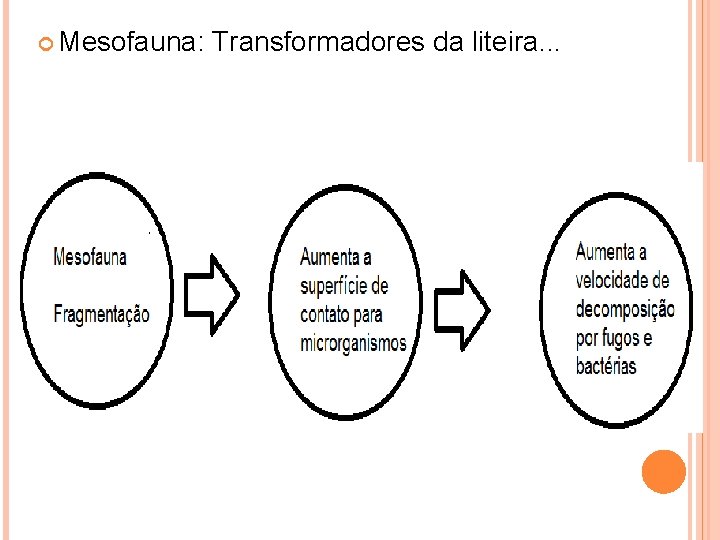 Mesofauna: Transformadores da liteira...

Mesofauna

Fragmentação

Aumenta a superfície de contato para microrganismos

Aumenta a velocidade de decomposição por fugos e bactérias